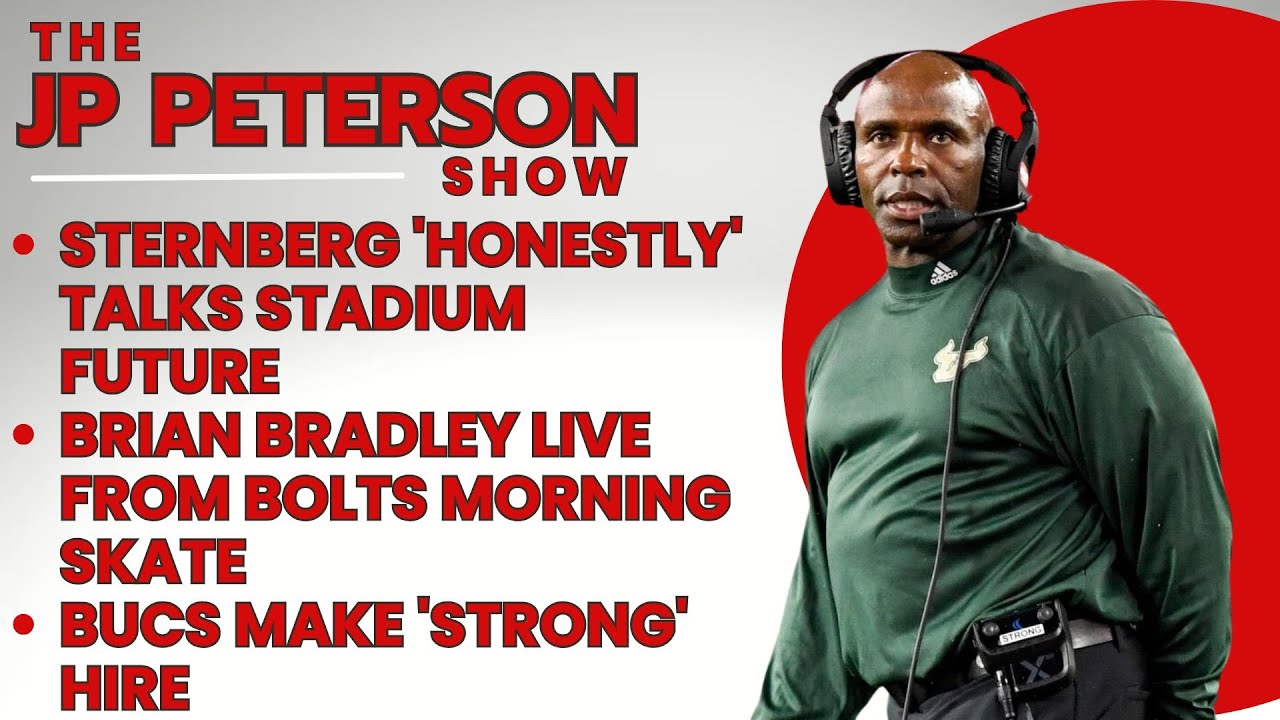 THE
JP PETERSON
SHOW

• STERNBERG 'HONESTLY' TALKS STADIUM FUTURE
• BRIAN BRADLEY LIVE FROM BOLTS MORNING SKATE
• BUCS MAKE 'STRONG' HIRE

adidas
STRONG